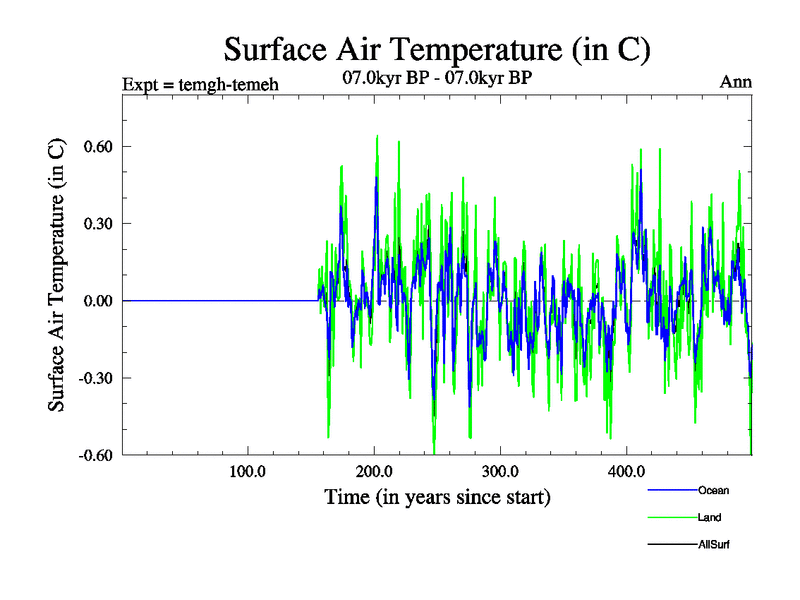 Surface Air Temperature (in C)

Expt = temgh-temeh

07.0kyr BP - 07.0kyr BP

Ann

Surface Air Temperature (in C)

0.60
0.30
0.00
-0.30
-0.60

100.0
200.0
300.0
400.0

Time (in years since start)

Ocean
Land
AllSurf